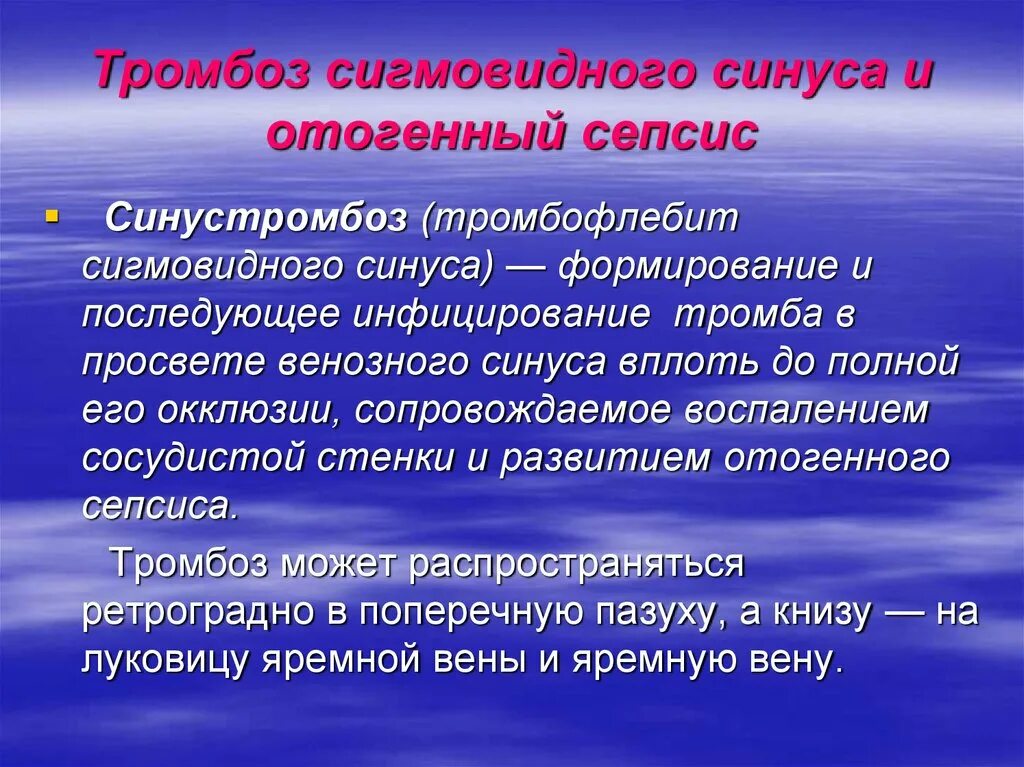 Тромбоз сигмовидного синуса и отогенный сепсис

Синустромбоз (тромбофлебит сигмовидного синуса) — формирование и последующее инфицирование тромба в просвете венозного синуса вплоть до полной его окклюзии, сопровождаемое воспалением сосудистой стенки и развитием отогенного сепсиса.

Тромбоз может распространяться ретроградно в поперечную пазуху, а книзу — на луковицу яремной вены и яремную вену.